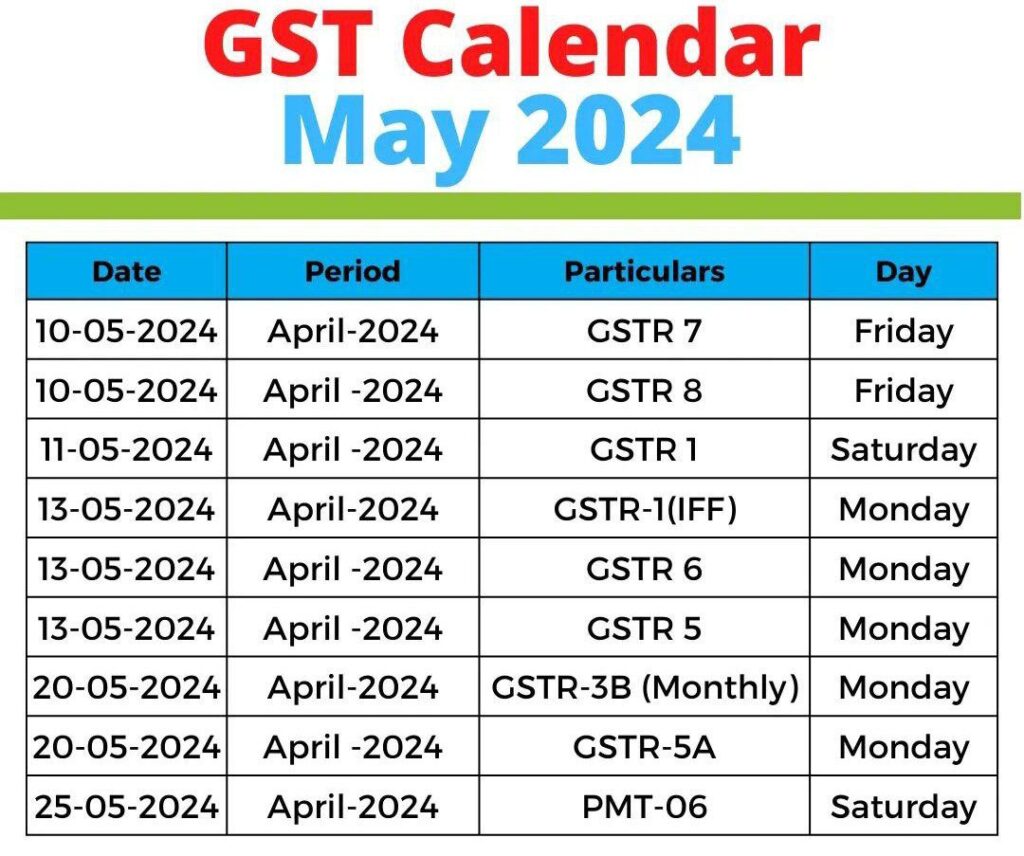 GST Calendar
May 2024

| Date | Period | Particulars | Day |
|---|---|---|---|
| 10-05-2024 | April-2024 | GSTR 7 | Friday |
| 10-05-2024 | April -2024 | GSTR 8 | Friday |
| 11-05-2024 | April -2024 | GSTR 1 | Saturday |
| 13-05-2024 | April-2024 | GSTR-1(IFF) | Monday |
| 13-05-2024 | April -2024 | GSTR 6 | Monday |
| 13-05-2024 | April -2024 | GSTR 5 | Monday |
| 20-05-2024 | April-2024 | GSTR-3B (Monthly) | Monday |
| 20-05-2024 | April -2024 | GSTR-5A | Monday |
| 25-05-2024 | April-2024 | PMT-06 | Saturday |